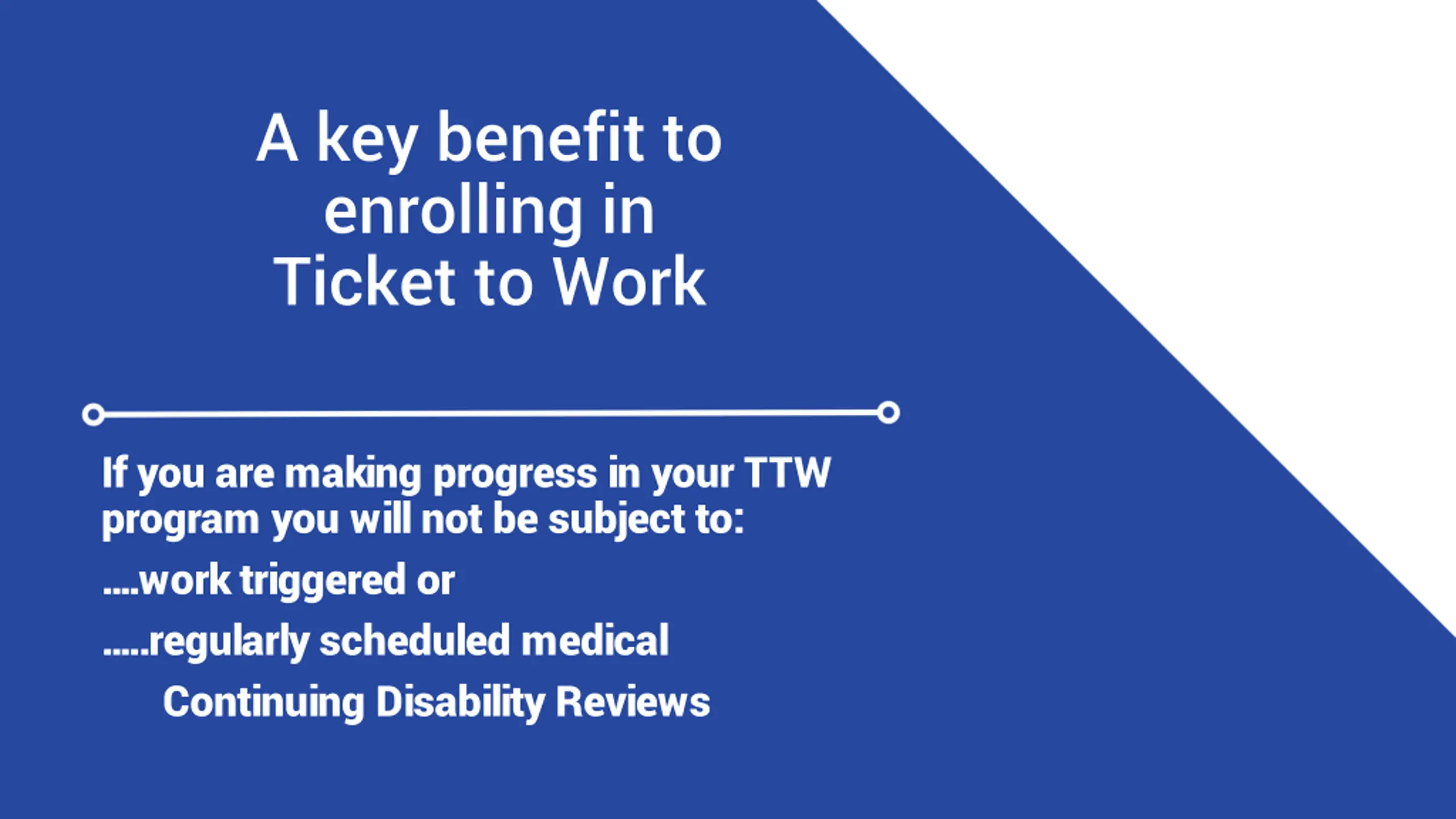 A key benefit to enrolling in Ticket to Work

If you are making progress in your TTW program you will not be subject to:

....work triggered or

.....regularly scheduled medical

Continuing Disability Reviews